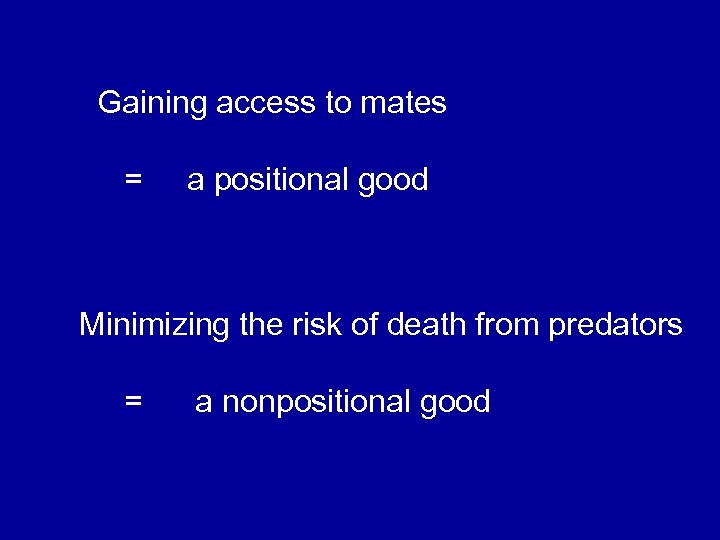 Gaining access to mates

= a positional good

Minimizing the risk of death from predators

= a nonpositional good